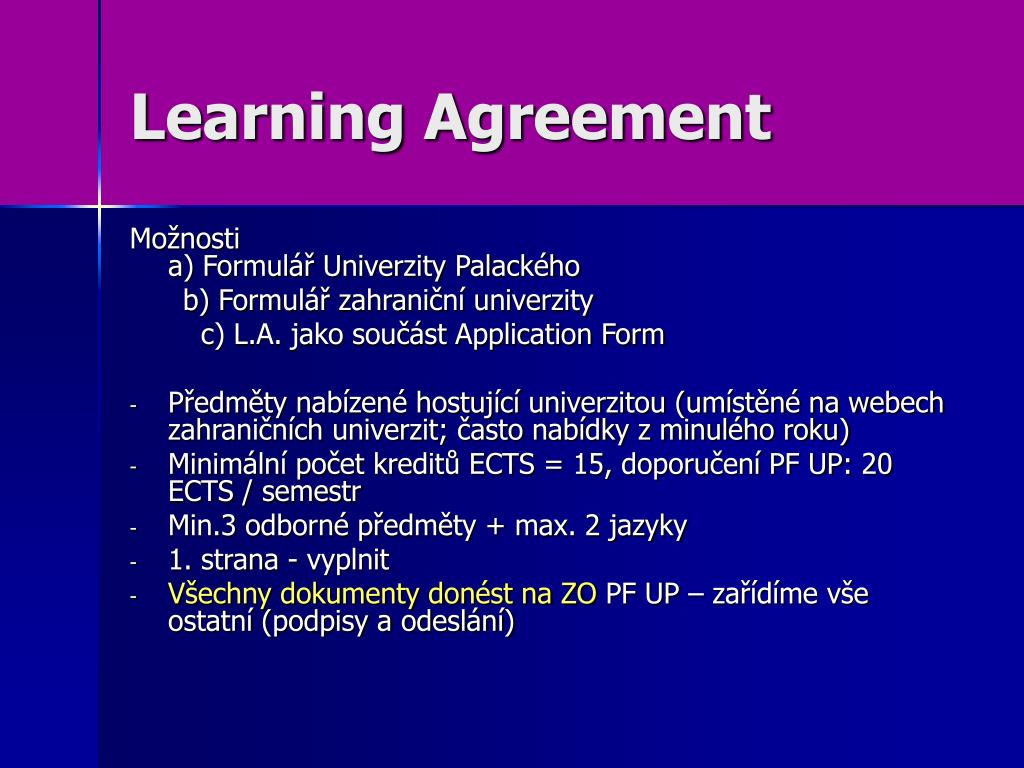 Learning Agreement

Možnosti
a) Formulář Univerzity Palackého
b) Formulář zahraniční univerzity
c) L.A. jako součást Application Form

- Předměty nabízené hostující univerzitou (umístěné na webech zahraničních univerzit; často nabídky z minulého roku)
- Minimální počet kreditů ECTS = 15, doporučení PF UP: 20 ECTS / semestr
- Min.3 odborné předměty + max. 2 jazyky
- 1. strana - vyplnit
- Všechny dokumenty donést na ZO PF UP – zařídíme vše ostatní (podpisy a odeslání)